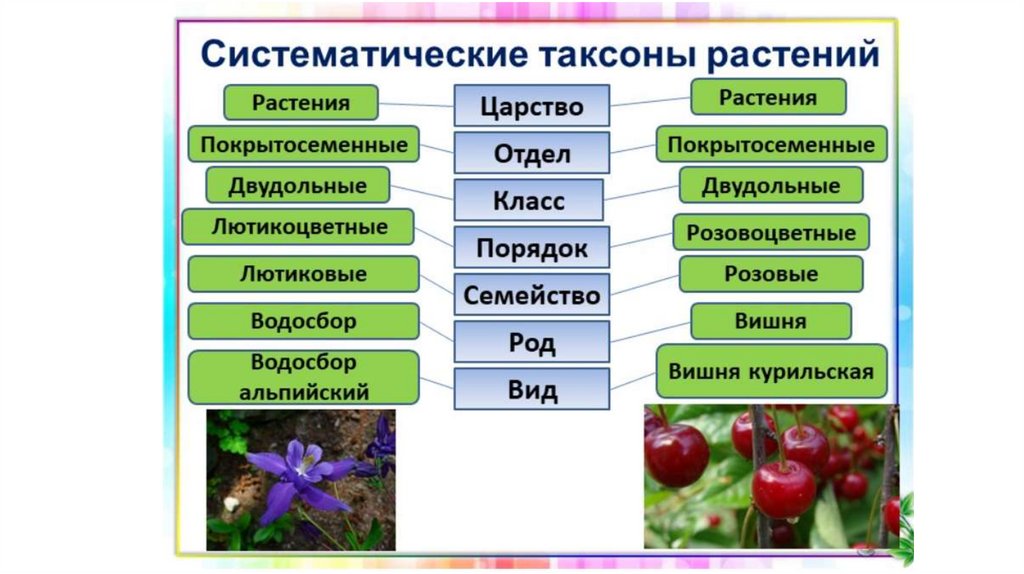 Систематические таксоны растений

Растения
Покрытосеменные
Двудольные
Лютикоцветные
Лютиковые
Водосбор
Водосбор альпийский

Царство
Отдел
Класс
Порядок
Семейство
Род
Вид

Растения
Покрытосеменные
Двудольные
Розовоцветные
Розовые
Вишня
Вишня курильская